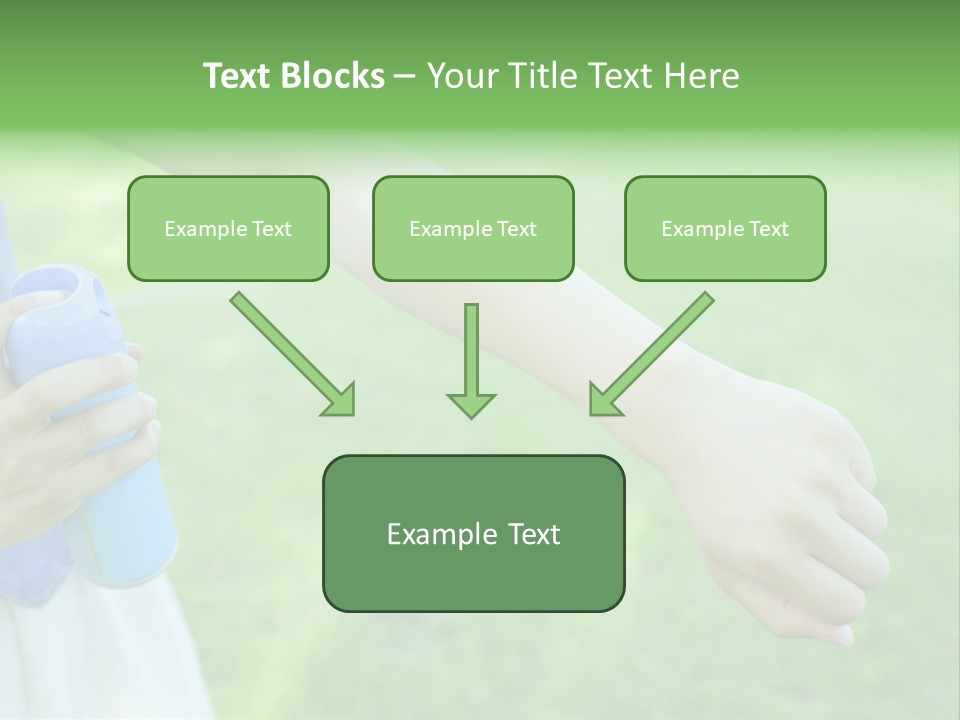 Text Blocks – Your Title Text Here

Example Text

Example Text

Example Text

Example Text